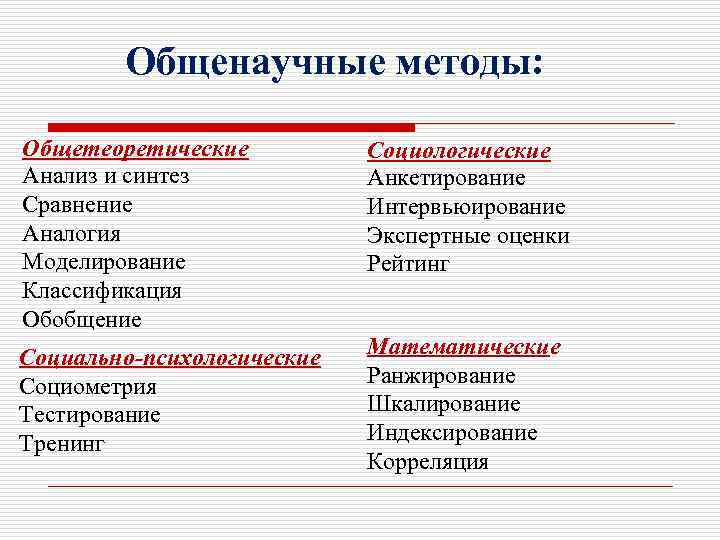 Общенаучные методы:

Общетеоретические
Анализ и синтез
Сравнение
Аналогия
Моделирование
Классификация
Обобщение

Социально-психологические
Социометрия
Тестирование
Тренинг

Социологические
Анкетирование
Интервьюирование
Экспертные оценки
Рейтинг

Математические
Ранжирование
Шкалирование
Индексирование
Корреляция